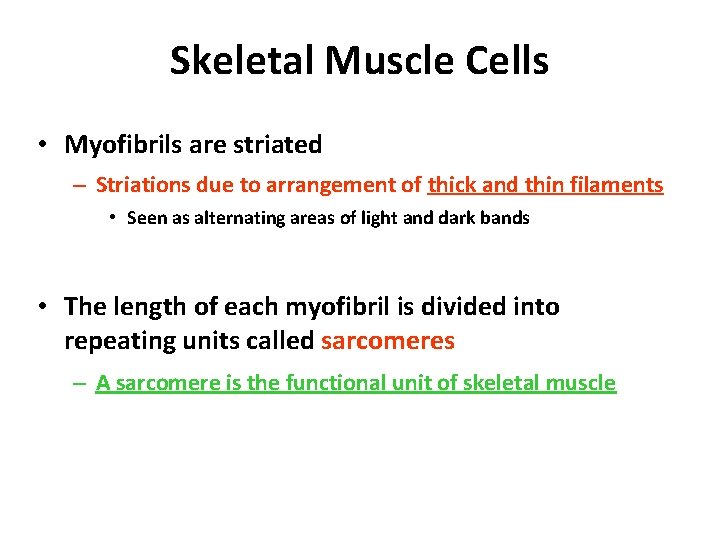 Skeletal Muscle Cells

• Myofibrils are striated

– Striations due to arrangement of thick and thin filaments

• Seen as alternating areas of light and dark bands

• The length of each myofibril is divided into repeating units called sarcomeres

– A sarcomere is the functional unit of skeletal muscle